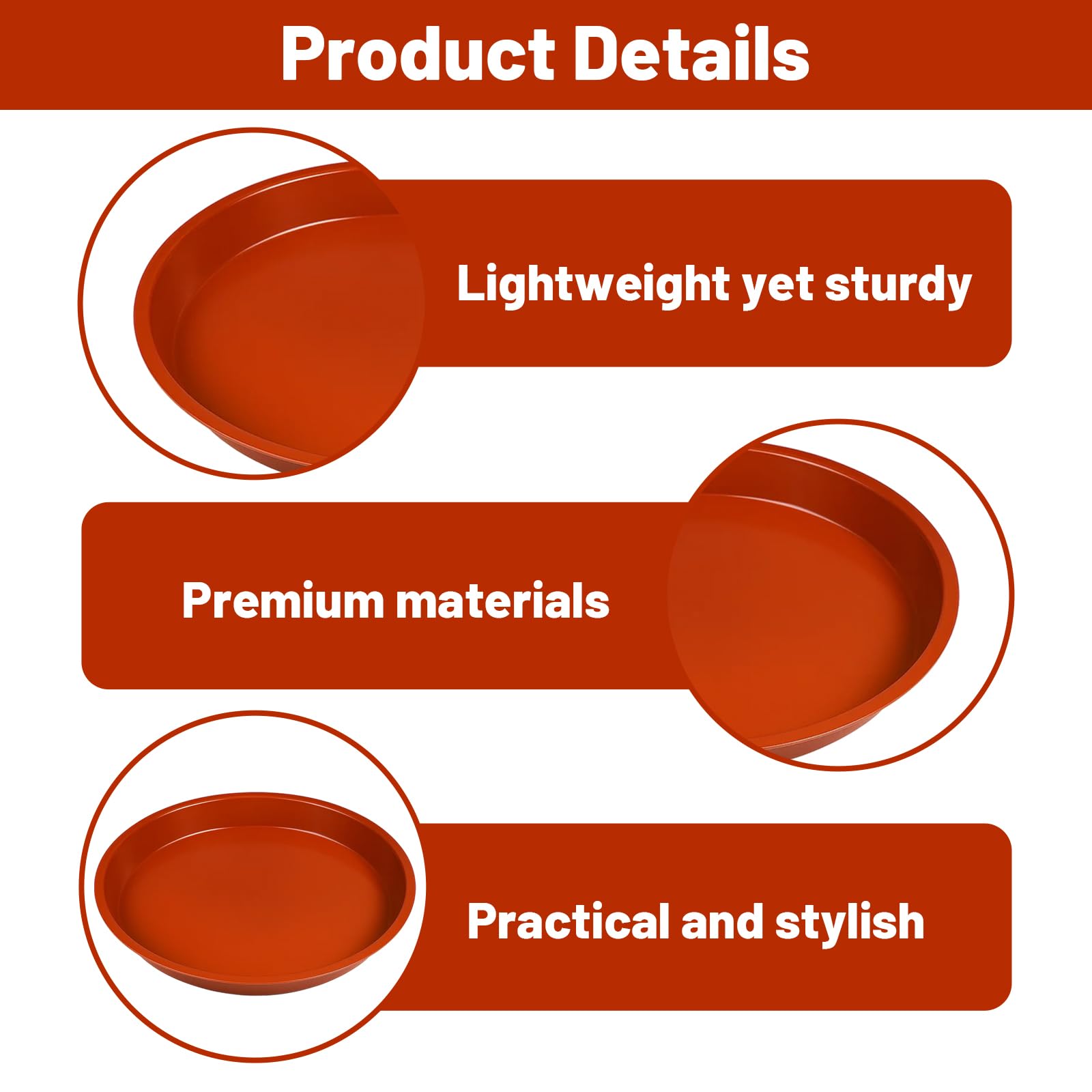 Product Details

Lightweight yet sturdy

Premium materials

Practical and stylish